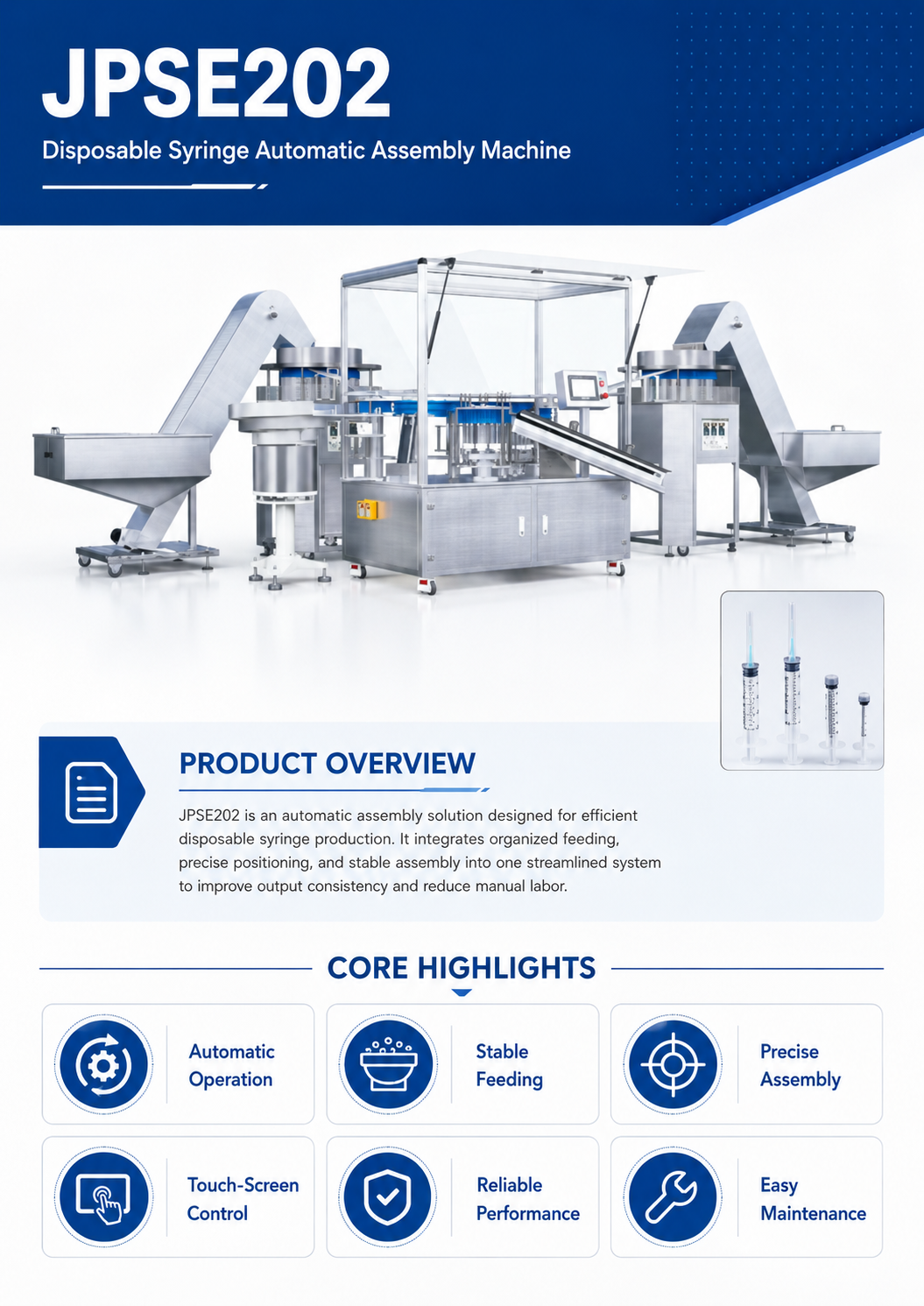 JPSE202

Disposable Syringe Automatic Assembly Machine

PRODUCT OVERVIEW

JPSE202 is an automatic assembly solution designed for efficient disposable syringe production. It integrates organized feeding, precise positioning, and stable assembly into one streamlined system to improve output consistency and reduce manual labor.

CORE HIGHLIGHTS

Automatic Operation

Stable Feeding

Precise Assembly

Touch-Screen Control

Reliable Performance

Easy Maintenance